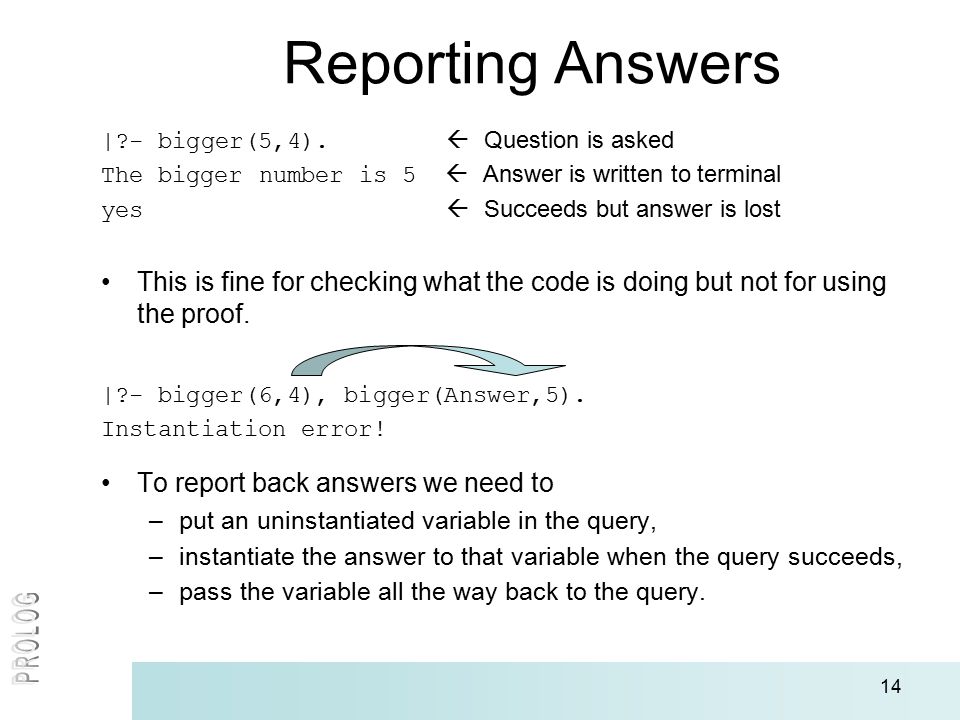 Reporting Answers

|?- bigger(5,4). ← Question is asked
The bigger number is 5 ← Answer is written to terminal
yes ← Succeeds but answer is lost

• This is fine for checking what the code is doing but not for using the proof.

|?- bigger(6,4), bigger(Answer,5).
Instantiation error!

• To report back answers we need to
– put an uninstantiated variable in the query,
– instantiate the answer to that variable when the query succeeds,
– pass the variable all the way back to the query.

PROLOG

14